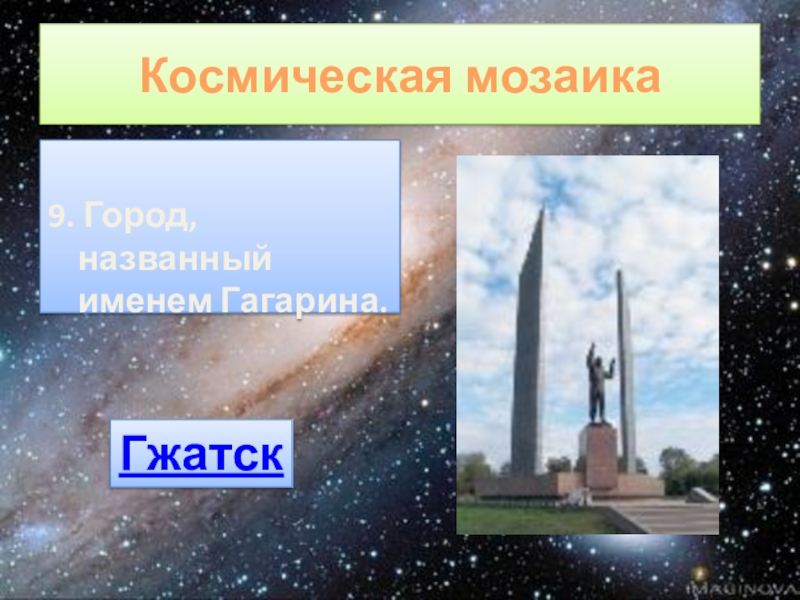 Космическая мозаика

9. Город, названный именем Гагарина.

Гжатск

IMAGINOVA